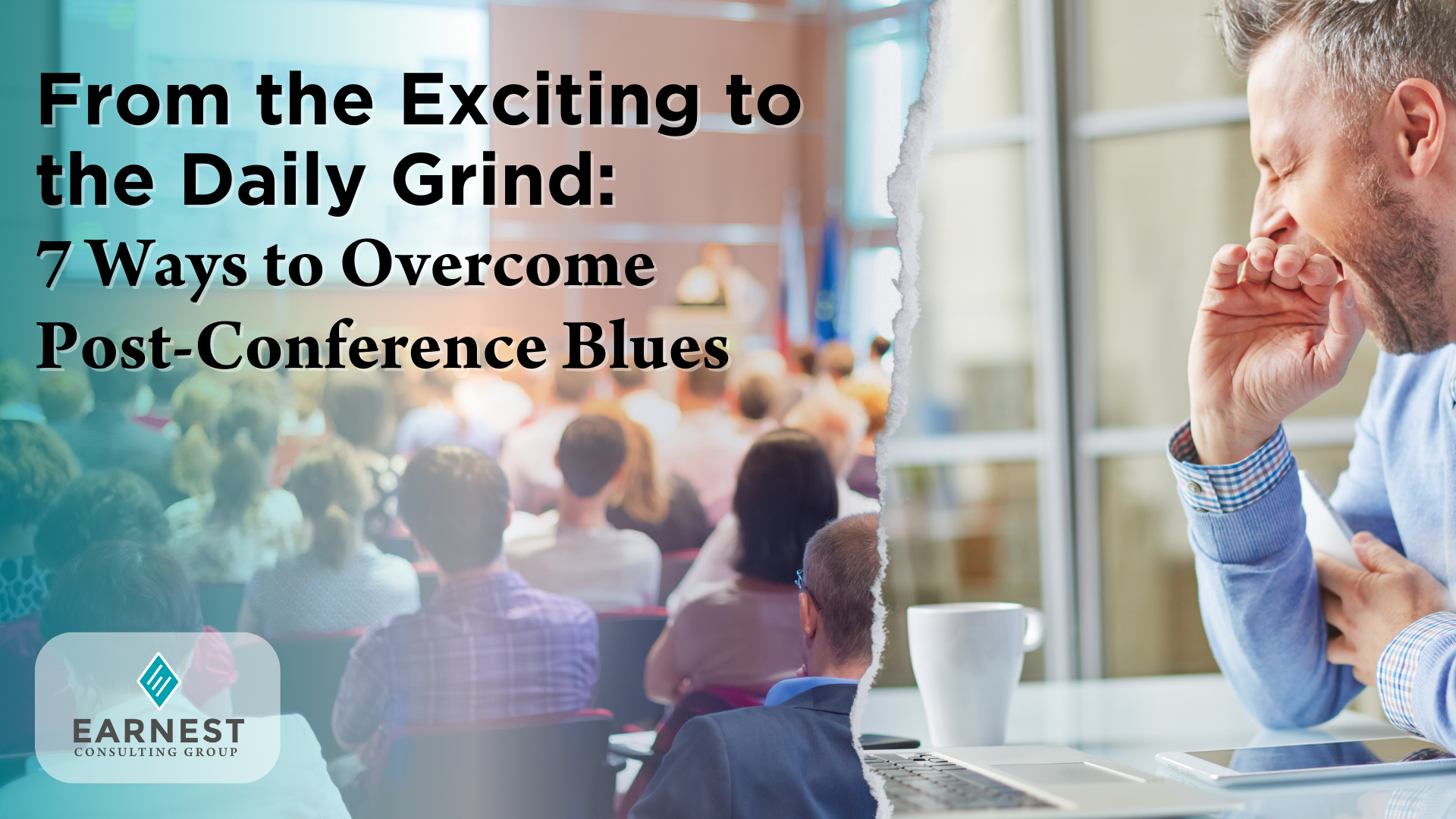 From the Exciting to the Daily Grind:
7 Ways to Overcome Post-Conference Blues

EARNEST
CONSULTING GROUP